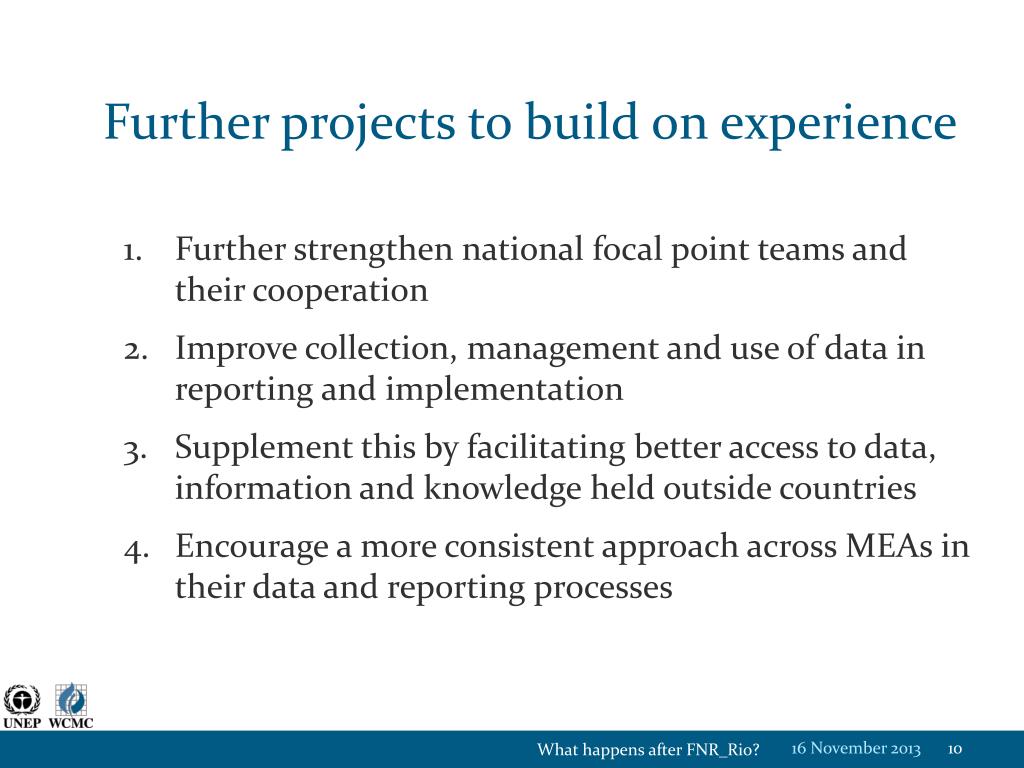 Further projects to build on experience

1. Further strengthen national focal point teams and their cooperation
2. Improve collection, management and use of data in reporting and implementation
3. Supplement this by facilitating better access to data, information and knowledge held outside countries
4. Encourage a more consistent approach across MEAs in their data and reporting processes

UNEP WCMC

What happens after FNR_Rio? 16 November 2013 10